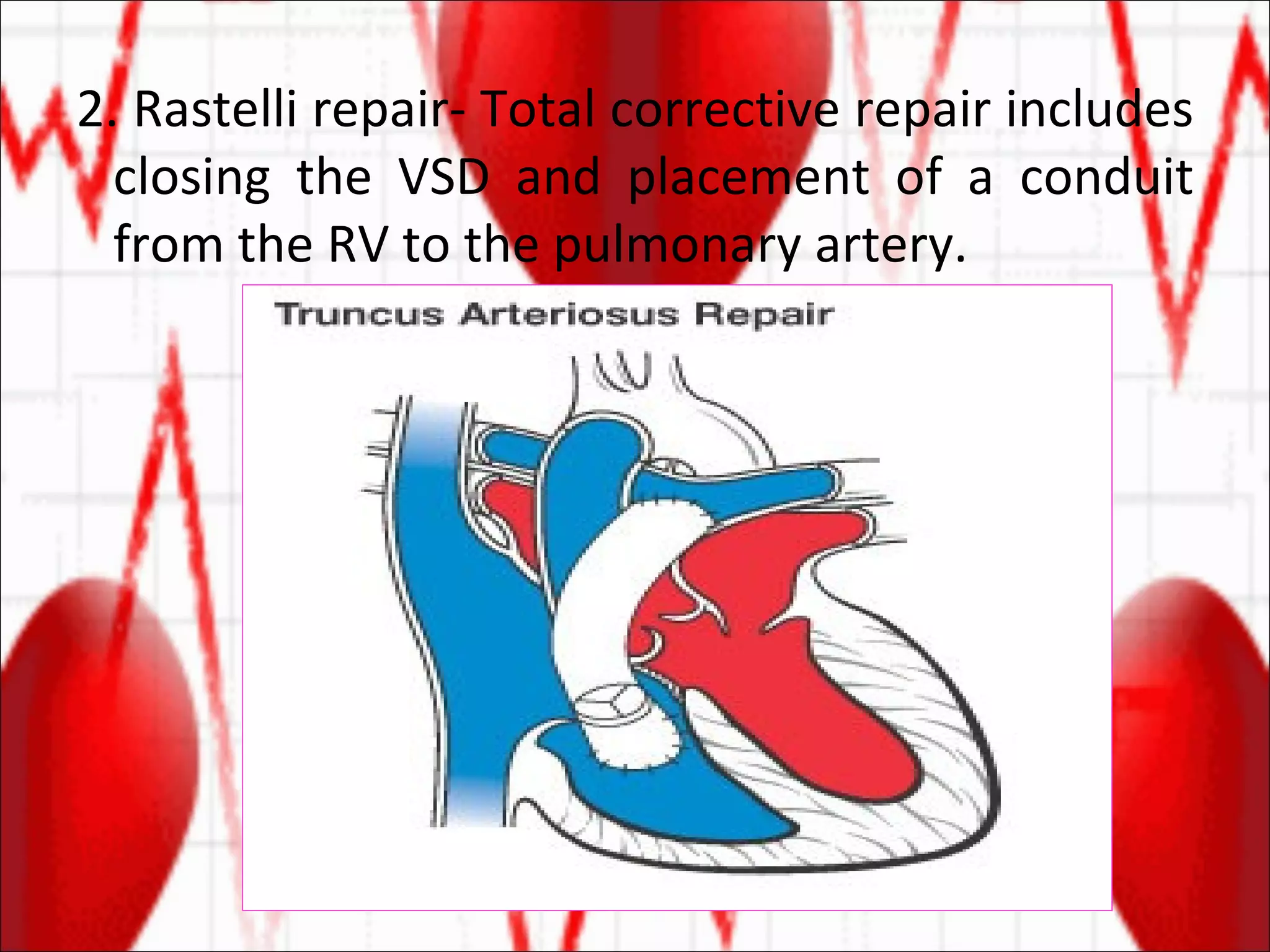 2. Rastelli repair- Total corrective repair includes closing the VSD and placement of a conduit from the RV to the pulmonary artery.

Truncus Arteriosus Repair